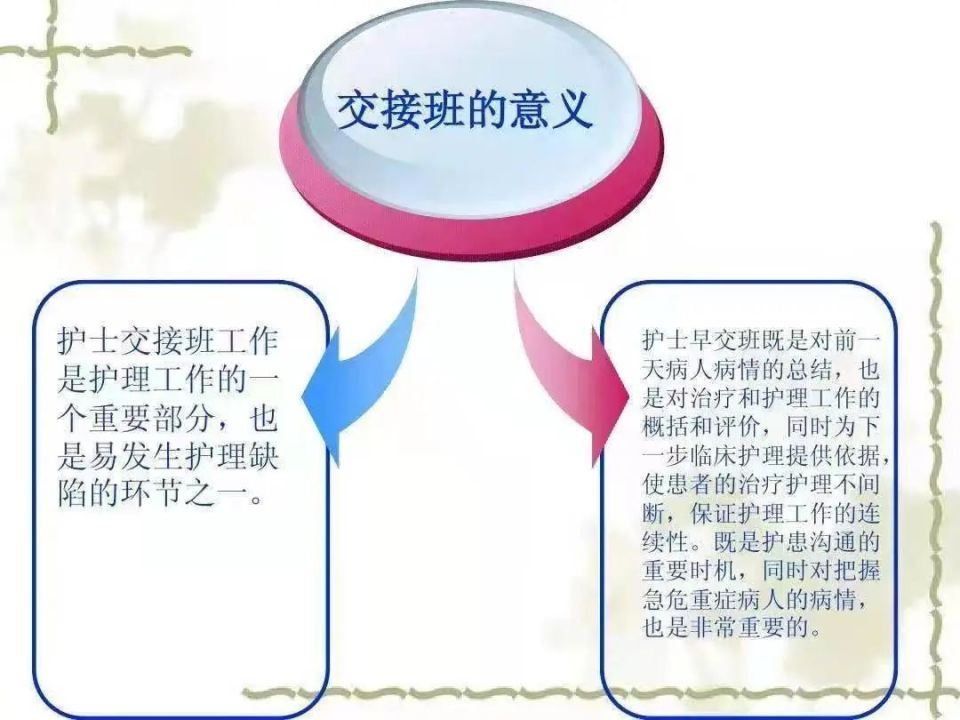 交接班的意义

护士交接班工作是护理工作的一个重要部分，也是易发生护理缺陷的环节之一。

护士早交班既是对前一天病人病情的总结，也是对治疗和护理工作的概括和评价，同时为下一步临床护理提供依据，使患者的治疗护理不间断，保证护理工作的连续性。既是护患沟通的重要时机，同时对把握急危重症病人的病情，也是非常重要的。